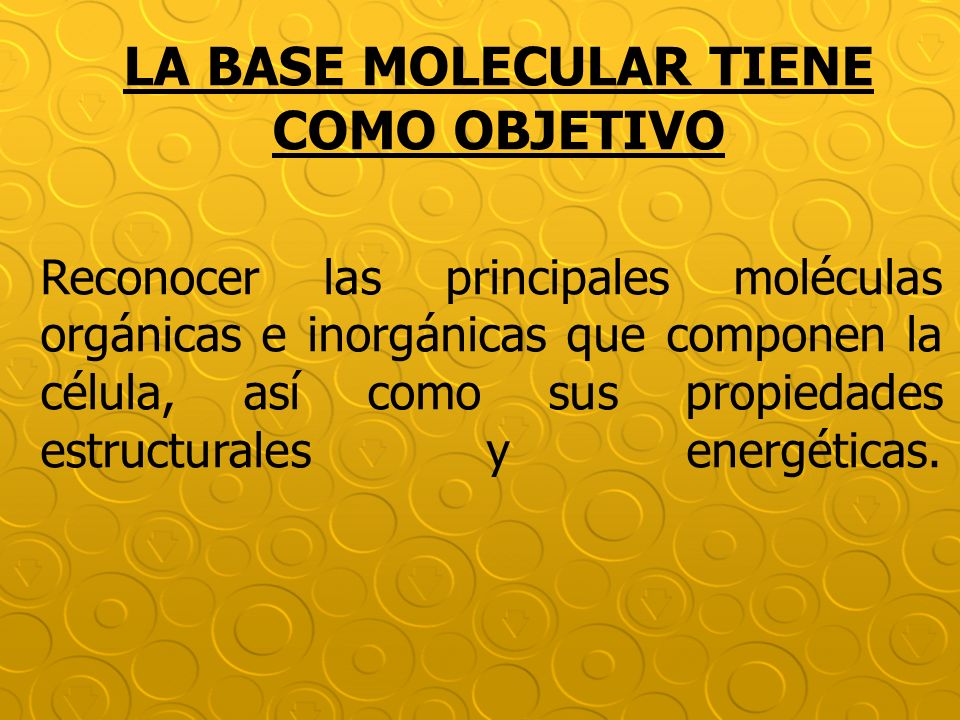 LA BASE MOLECULAR TIENE COMO OBJETIVO

Reconocer las principales moléculas orgánicas e inorgánicas que componen la célula, así como sus propiedades estructurales y energéticas.